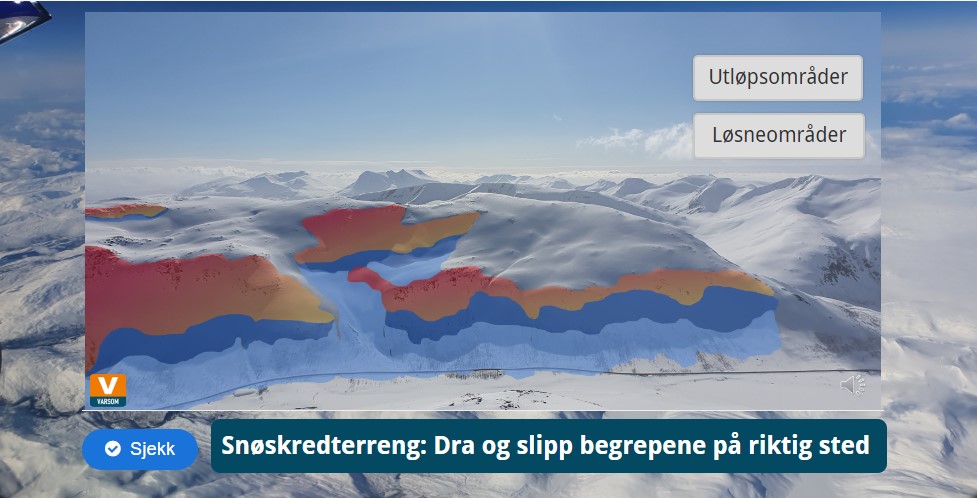 Utløpsområder

Løsneområder

V
VARSOM

Sjekk

Snøskredterreng: Dra og slipp begrepene på riktig sted